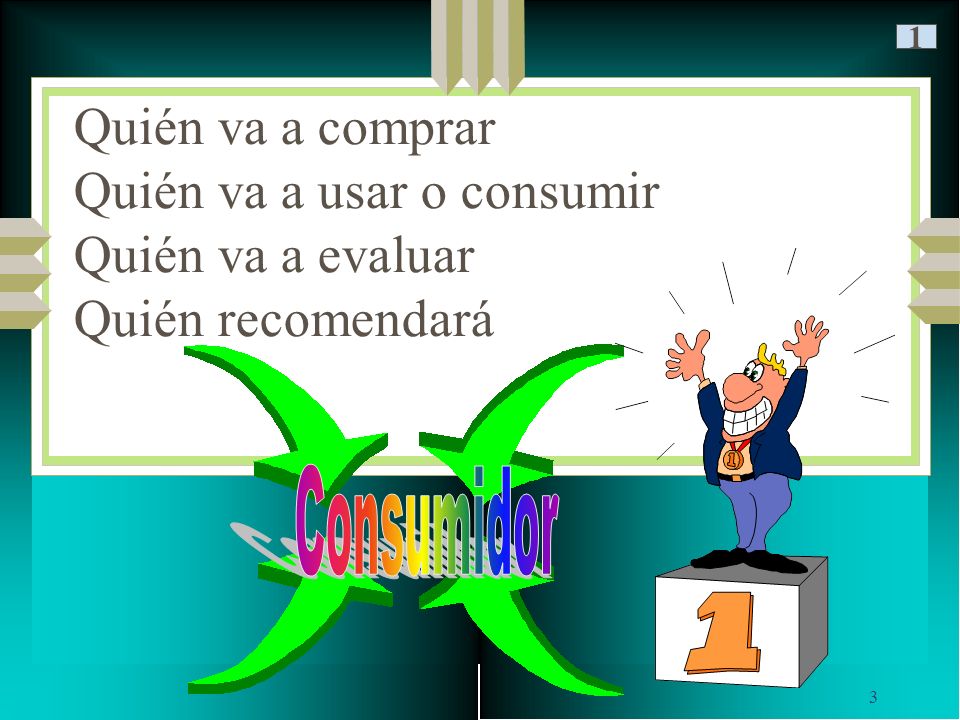 1

Quién va a comprar
Quién va a usar o consumir
Quién va a evaluar
Quién recomendará

Consumidor

1

1

3